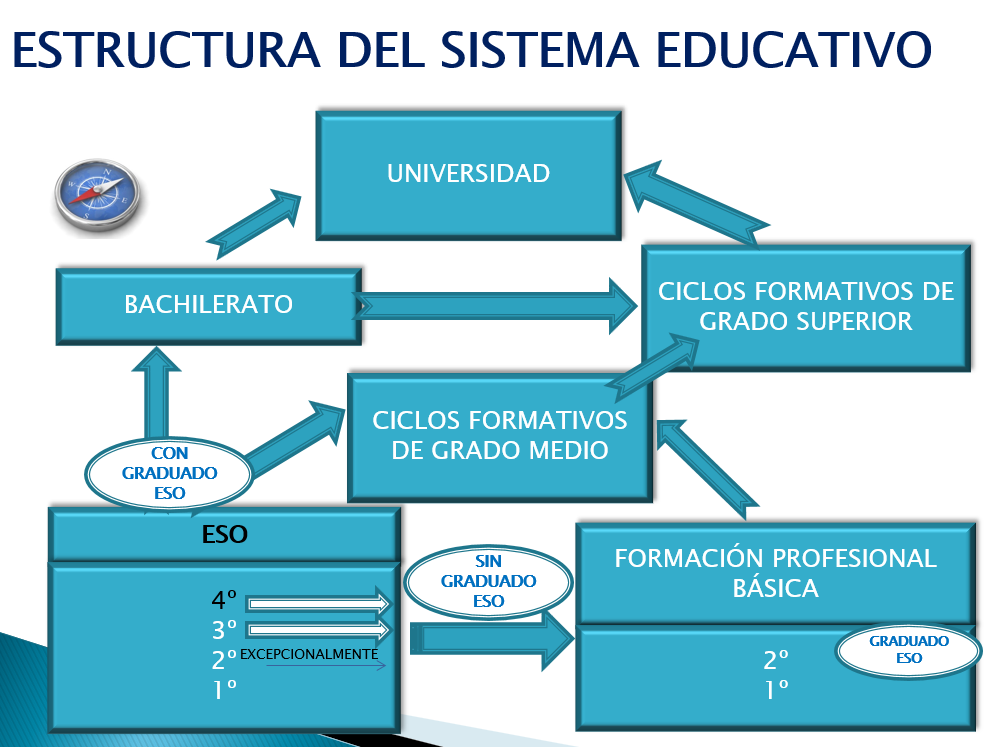 ESTRUCTURA DEL SISTEMA EDUCATIVO

UNIVERSIDAD

BACHILERATO

CICLOS FORMATIVOS DE GRADO SUPERIOR

CICLOS FORMATIVOS DE GRADO MEDIO

CON GRADUADO ESO

ESO

4º
3º
2º EXCEPCIONALMENTE
1º

SIN GRADUADO ESO

FORMACIÓN PROFESIONAL BÁSICA

2º
1º

GRADUADO ESO